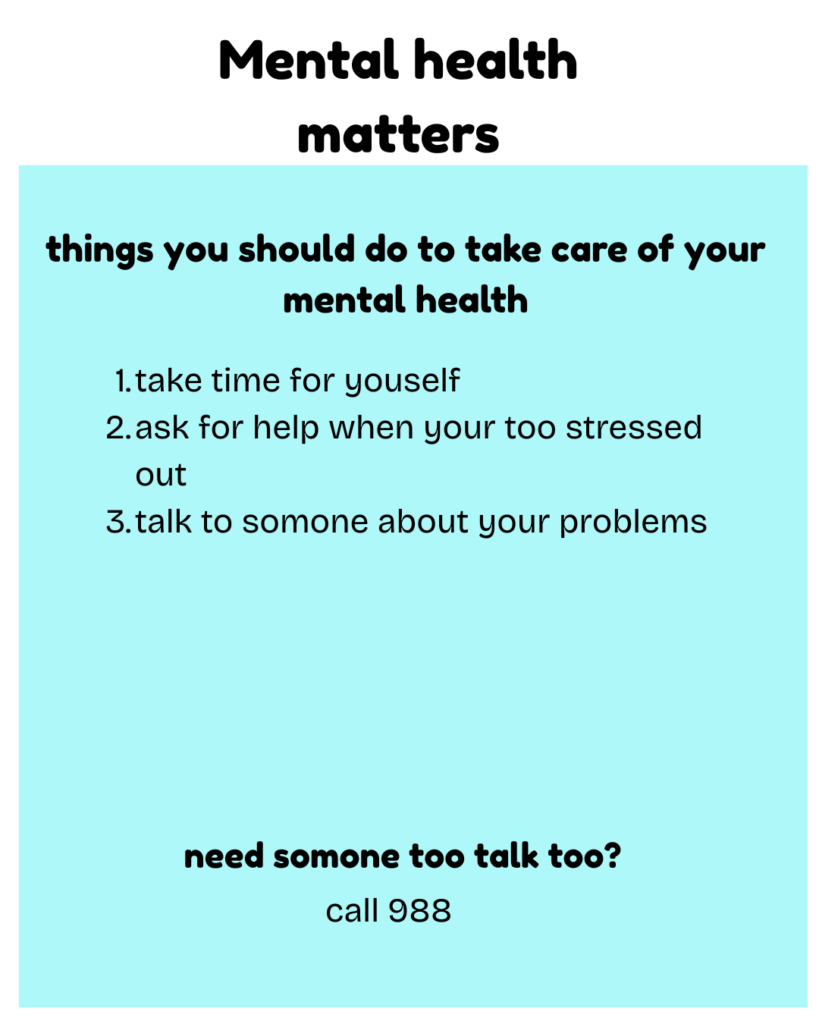 Mental health matters

things you should do to take care of your mental health

1. take time for youself
2. ask for help when your too stressed out
3. talk to somone about your problems

need somone too talk too?

call 988